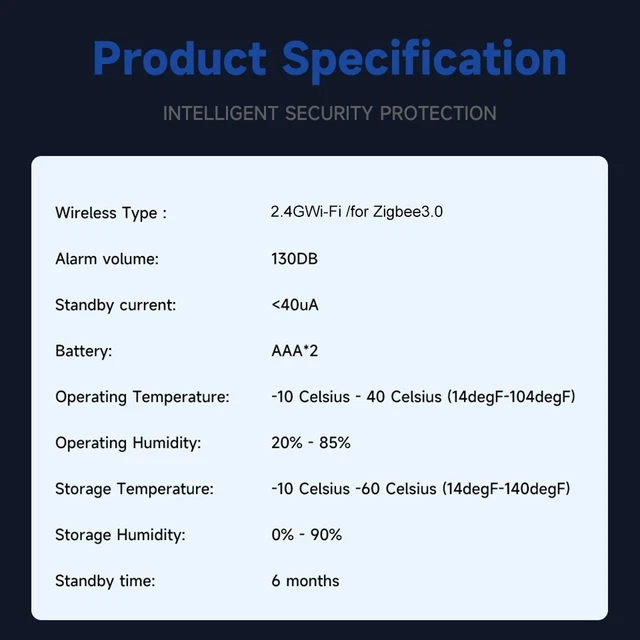 Product Specification

INTELLIGENT SECURITY PROTECTION

| | |
|---|---|
| Wireless Type : | 2.4GWi-Fi /for Zigbee3.0 |
| Alarm volume: | 130DB |
| Standby current: | <40uA |
| Battery: | AAA*2 |
| Operating Temperature: | -10 Celsius - 40 Celsius (14degF-104degF) |
| Operating Humidity: | 20% - 85% |
| Storage Temperature: | -10 Celsius -60 Celsius (14degF-140degF) |
| Storage Humidity: | 0% - 90% |
| Standby time: | 6 months |